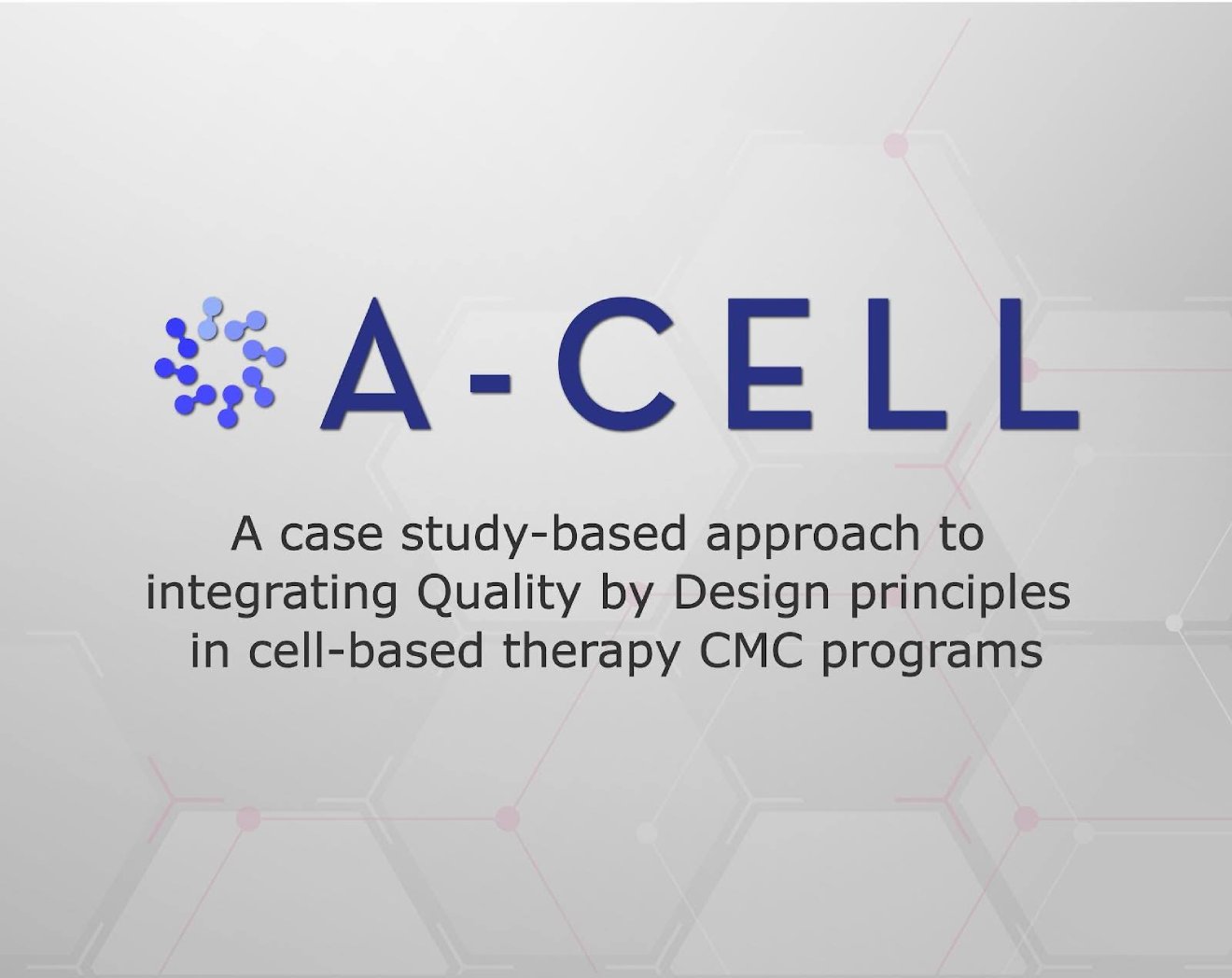 A-CELL

A case study-based approach to integrating Quality by Design principles in cell-based therapy CMC programs